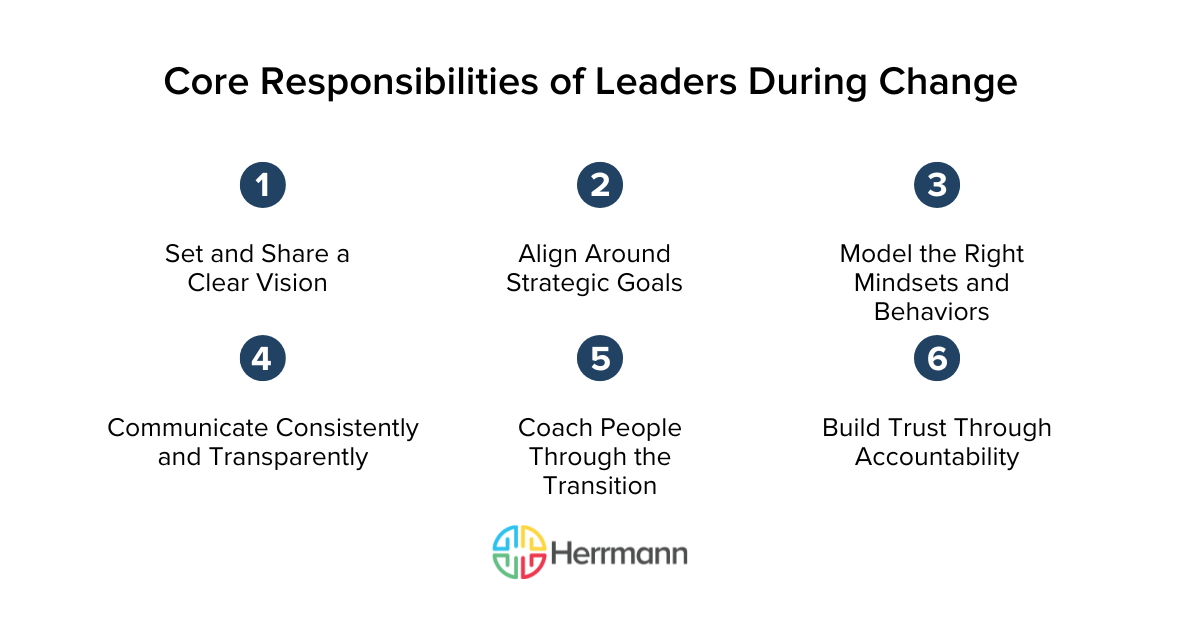 Core Responsibilities of Leaders During Change

1

Set and Share a Clear Vision

2

Align Around Strategic Goals

3

Model the Right Mindsets and Behaviors

4

Communicate Consistently and Transparently

5

Coach People Through the Transition

6

Build Trust Through Accountability

Herrmann